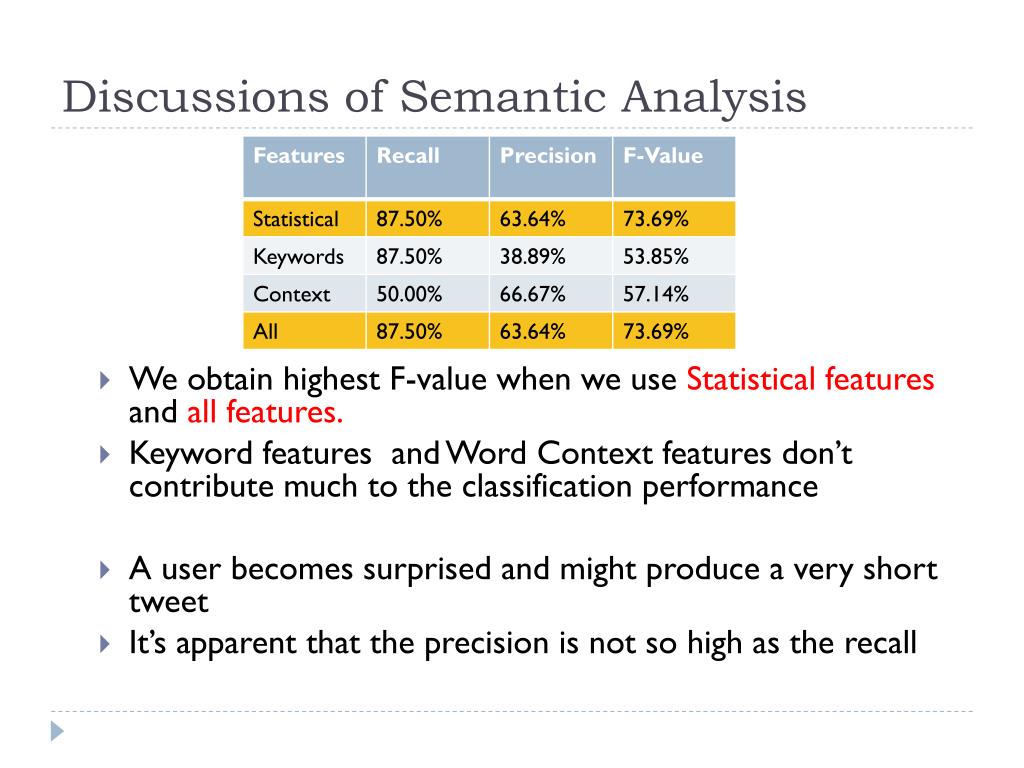 Discussions of Semantic Analysis

| Features | Recall | Precision | F-Value |
|---|---|---|---|
| Statistical | 87.50% | 63.64% | 73.69% |
| Keywords | 87.50% | 38.89% | 53.85% |
| Context | 50.00% | 66.67% | 57.14% |
| All | 87.50% | 63.64% | 73.69% |

We obtain highest F-value when we use Statistical features and all features.

Keyword features and Word Context features don't contribute much to the classification performance

A user becomes surprised and might produce a very short tweet

It's apparent that the precision is not so high as the recall